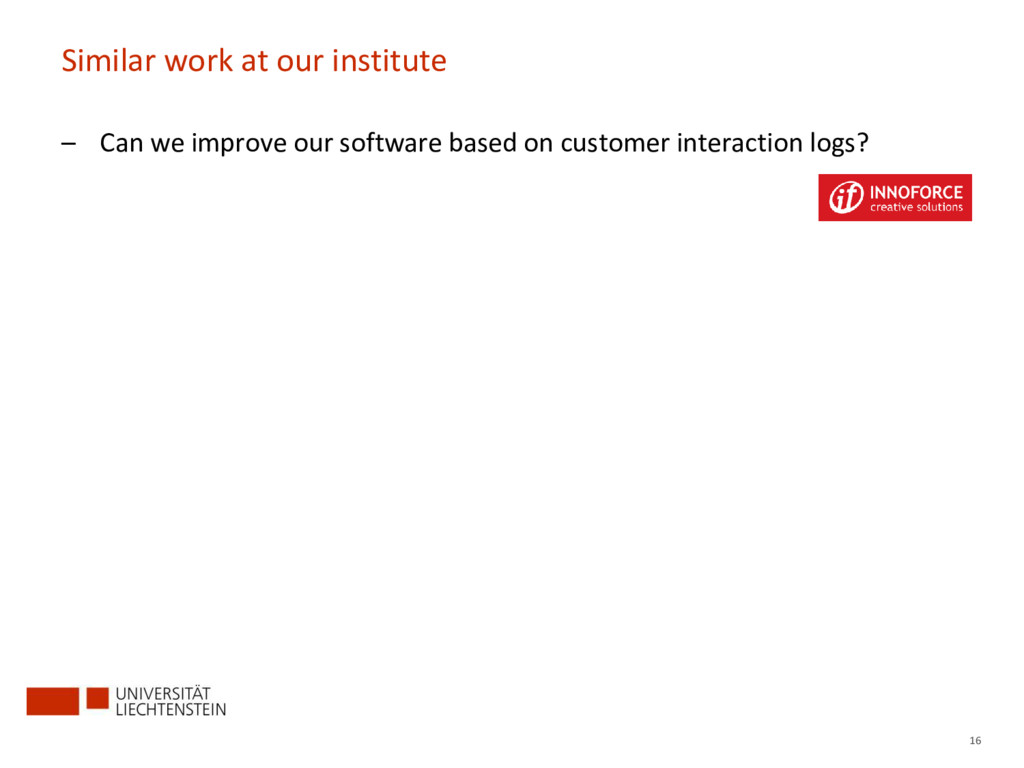 Similar work at our institute

– Can we improve our software based on customer interaction logs?

if INNOFORCE creative solutions

UNIVERSITÄT LIECHTENSTEIN

16